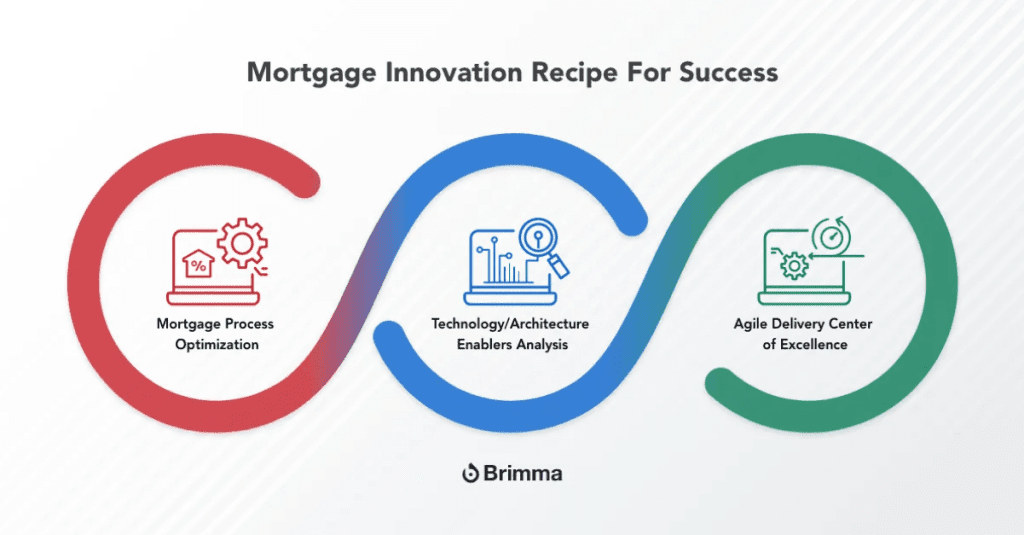 Mortgage Innovation Recipe For Success

%

Mortgage Process Optimization

Technology/Architecture Enablers Analysis

Agile Delivery Center of Excellence

Brimma